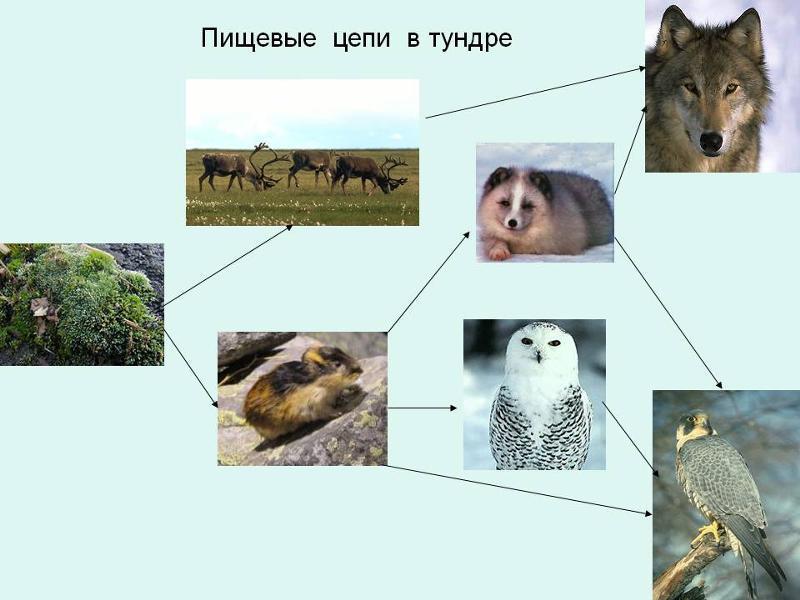 Пищевые цепи в тундре